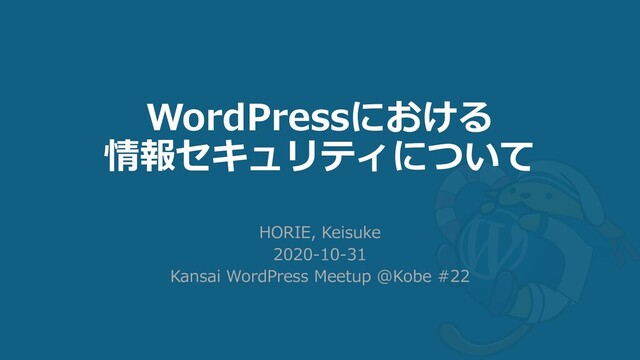 WordPressにおける
情報セキュリティについて

HORIE, Keisuke
2020-10-31
Kansai WordPress Meetup @Kobe #22